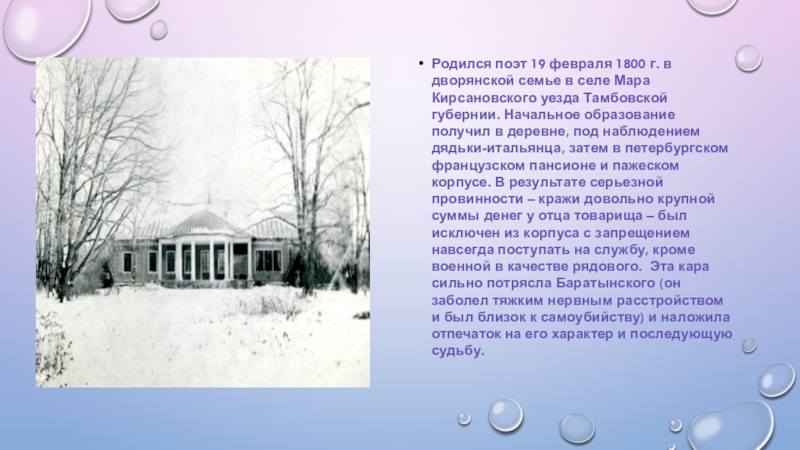 • Родился поэт 19 февраля 1800 г. в дворянской семье в селе Мара Кирсановского уезда Тамбовской губернии. Начальное образование получил в деревне, под наблюдением дядьки-итальянца, затем в петербургском французском пансионе и пажеском корпусе. В результате серьезной провинности – кражи довольно крупной суммы денег у отца товарища – был исключен из корпуса с запрещением навсегда поступать на службу, кроме военной в качестве рядового. Эта кара сильно потрясла Баратынского (он заболел тяжким нервным расстройством и был близок к самоубийству) и наложила отпечаток на его характер и последующую судьбу.